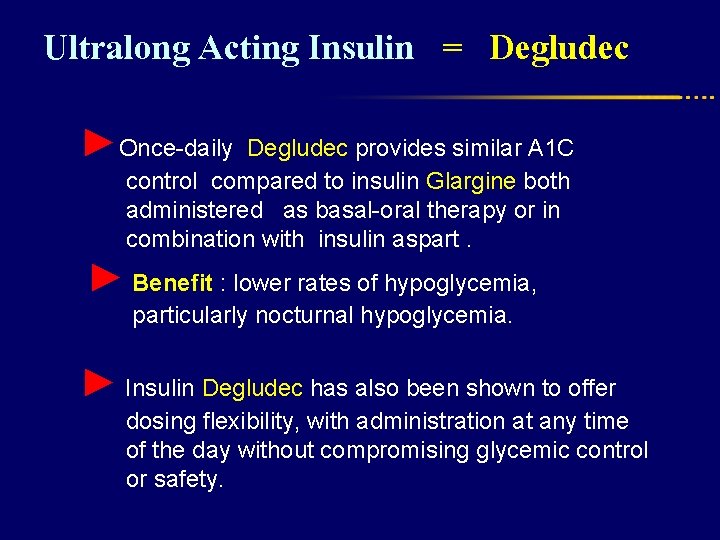 Ultralong Acting Insulin = Degludec

►Once-daily Degludec provides similar A1C control compared to insulin Glargine both administered as basal-oral therapy or in combination with insulin aspart .

► Benefit : lower rates of hypoglycemia, particularly nocturnal hypoglycemia.

► Insulin Degludec has also been shown to offer dosing flexibility, with administration at any time of the day without compromising glycemic control or safety.